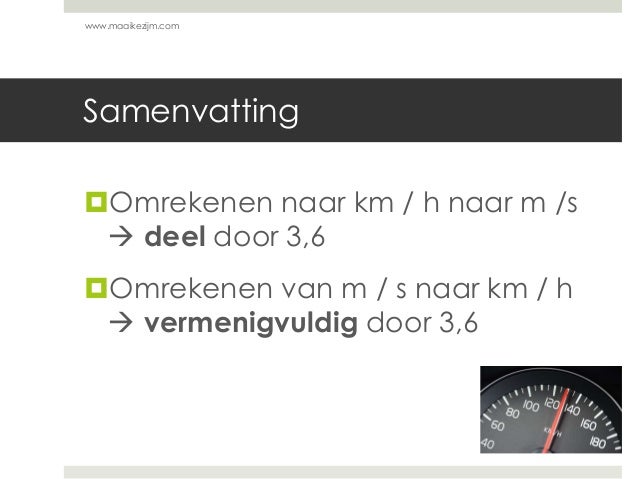 www.maaikezijm.com

Samenvatting

Omrekenen naar km / h naar m /s → **deel** door 3,6

Omrekenen van m / s naar km / h → **vermenigvuldig** door 3,6

40 60 80 100 120 140 160 180 KM/H